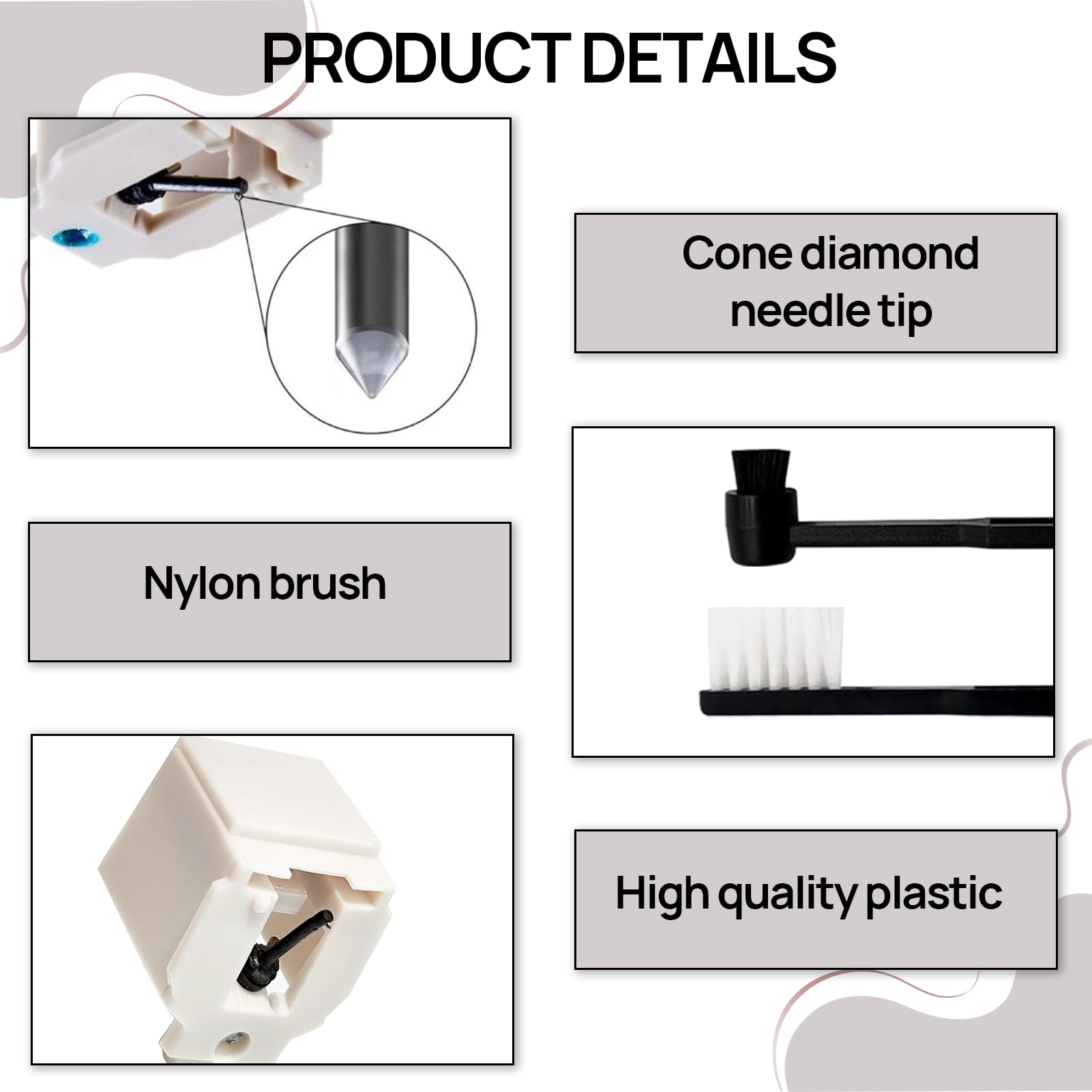 PRODUCT DETAILS

Cone diamond needle tip

Nylon brush

High quality plastic